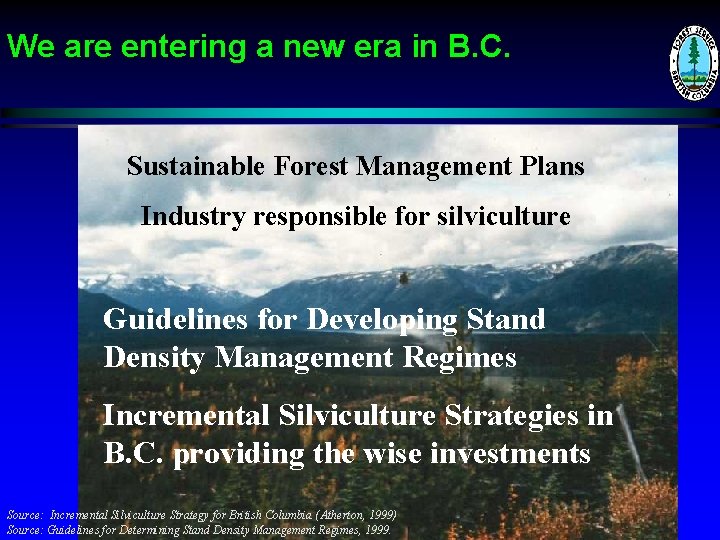 We are entering a new era in B.C.

FOREST SERVICE BRITISH COLUMBIA

Sustainable Forest Management Plans

Industry responsible for silviculture

Guidelines for Developing Stand Density Management Regimes

Incremental Silviculture Strategies in B.C. providing the wise investments

Source: Incremental Silviculture Strategy for British Columbia (Atherton, 1999)
Source: Guidelines for Determining Stand Density Management Regimes, 1999.